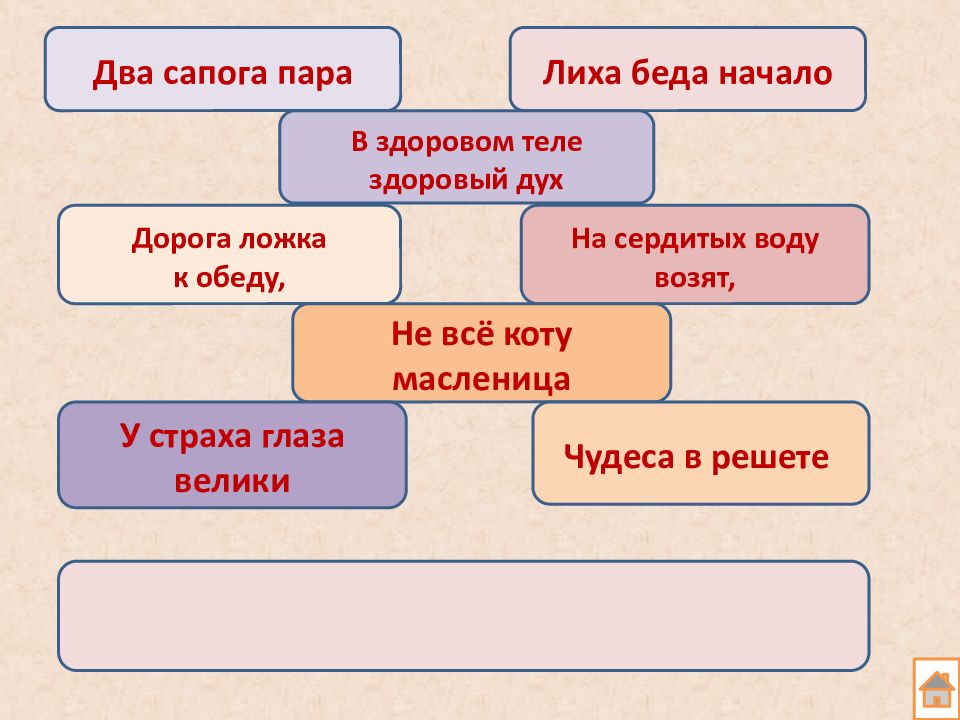 Два сапога пара

Лиха беда начало

В здоровом теле здоровый дух

Дорога ложка к обеду,

На сердитых воду возят,

Не всё коту масленица

У страха глаза велики

Чудеса в решете